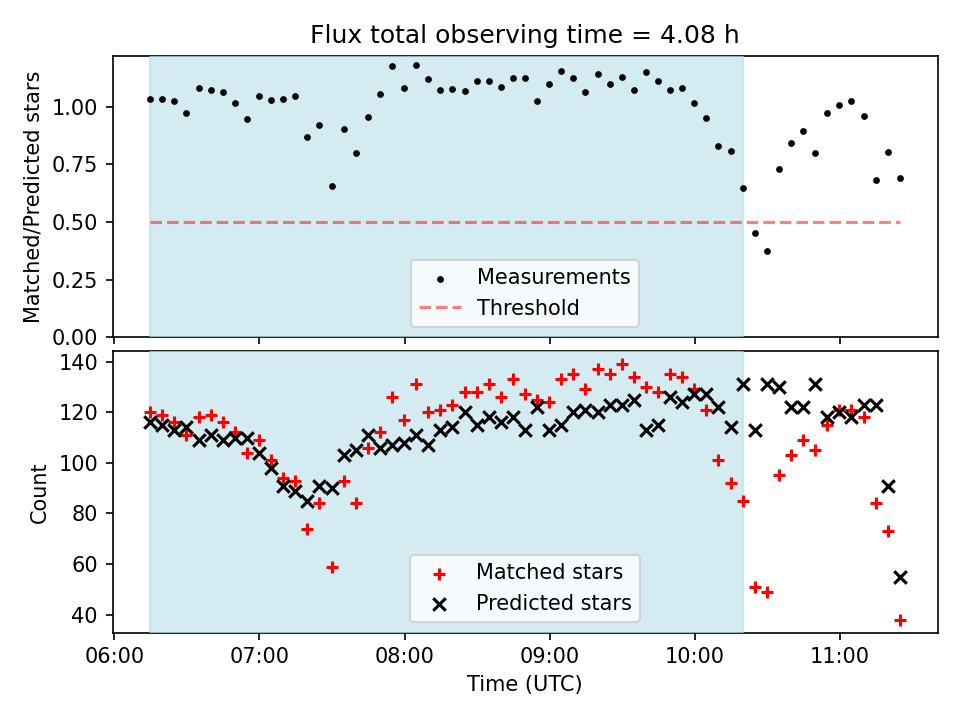 Flux total observing time = 4.08 h

Matched/Predicted stars

1.00
0.75
0.50
0.25
0.00

Measurements
Threshold

Count

140
120
100
80
60
40

Matched stars
Predicted stars

06:00
07:00
08:00
09:00
10:00
11:00

Time (UTC)